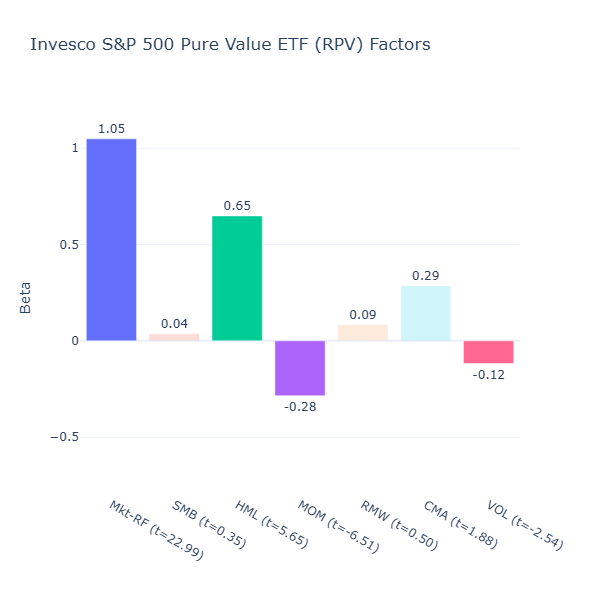 Invesco S&P 500 Pure Value ETF (RPV) Factors

Beta

1
0.5
0
−0.5

1.05
0.04
0.65
-0.28
0.09
0.29
-0.12

Mkt-RF (t=22.99)
SMB (t=0.35)
HML (t=5.65)
MOM (t=-6.51)
RMW (t=0.50)
CMA (t=1.88)
VOL (t=-2.54)